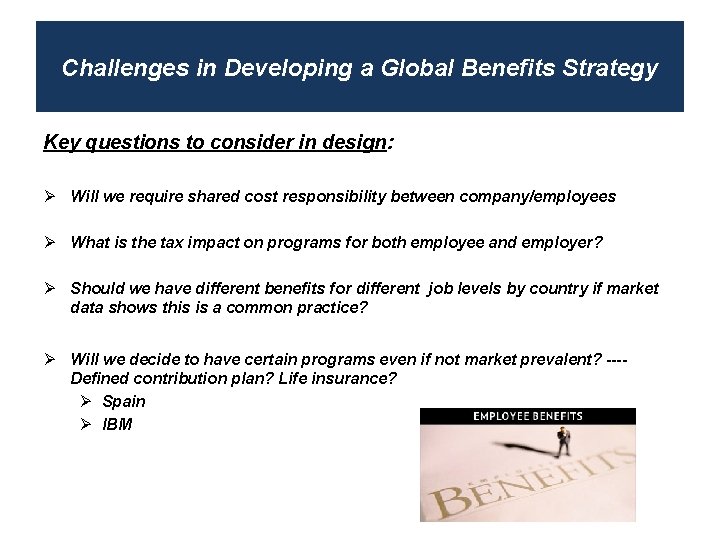 Challenges in Developing a Global Benefits Strategy

Key questions to consider in design:

➢ Will we require shared cost responsibility between company/employees

➢ What is the tax impact on programs for both employee and employer?

➢ Should we have different benefits for different job levels by country if market data shows this is a common practice?

➢ Will we decide to have certain programs even if not market prevalent? ---- Defined contribution plan? Life insurance?
➢ Spain
➢ IBM

EMPLOYEE BENEFITS

BENEFITS